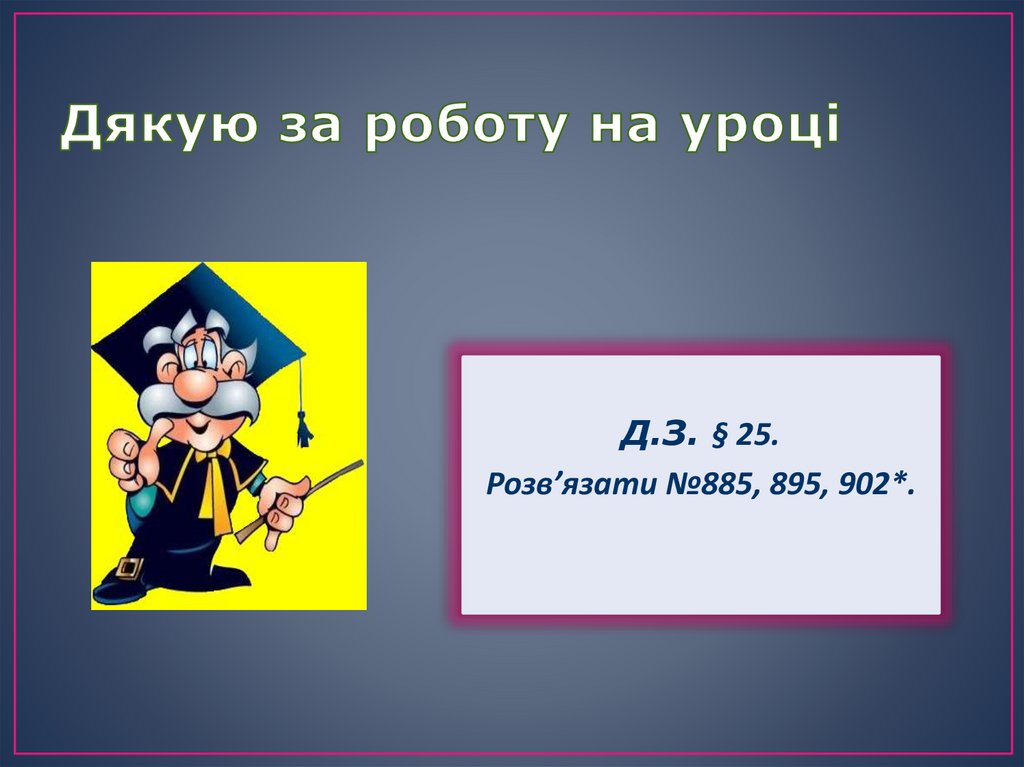 Дякую за роботу на уроці

Д.З. § 25.
Розв’язати №885, 895, 902*.